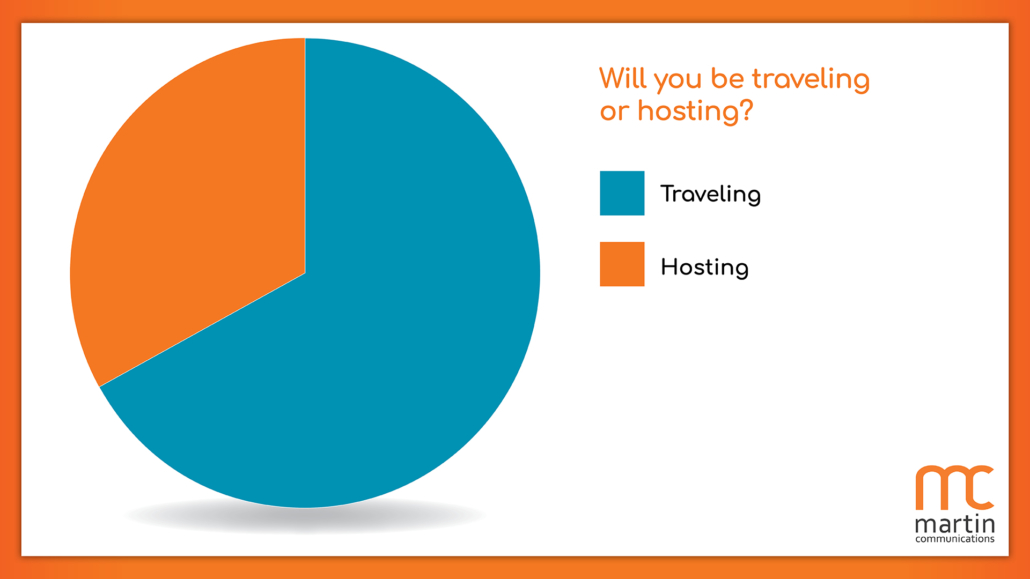 Will you be traveling or hosting?

Traveling

Hosting

mc
martin
communications